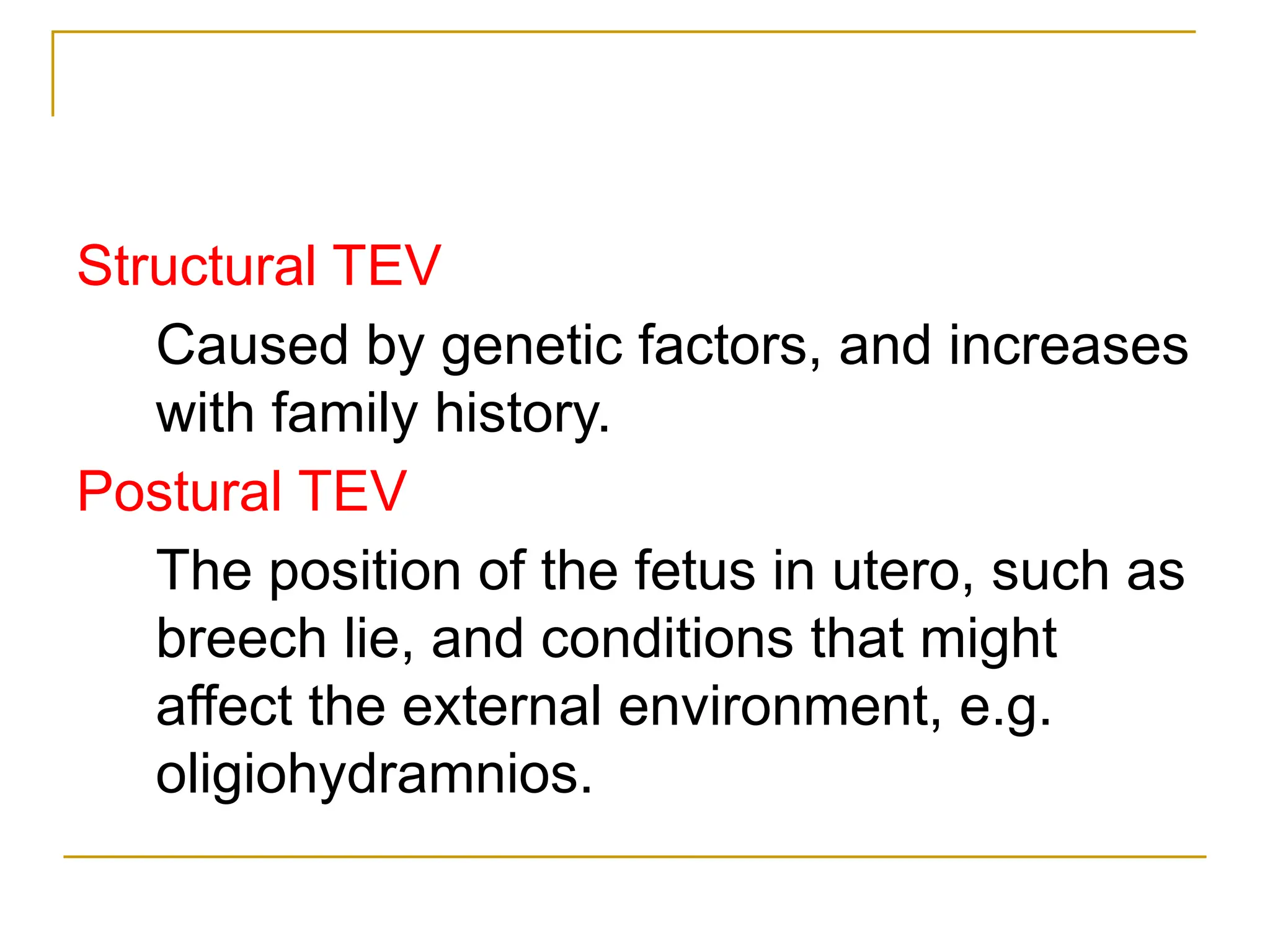 Structural TEV

Caused by genetic factors, and increases with family history.

Postural TEV

The position of the fetus in utero, such as breech lie, and conditions that might affect the external environment, e.g. oligiohydramnios.